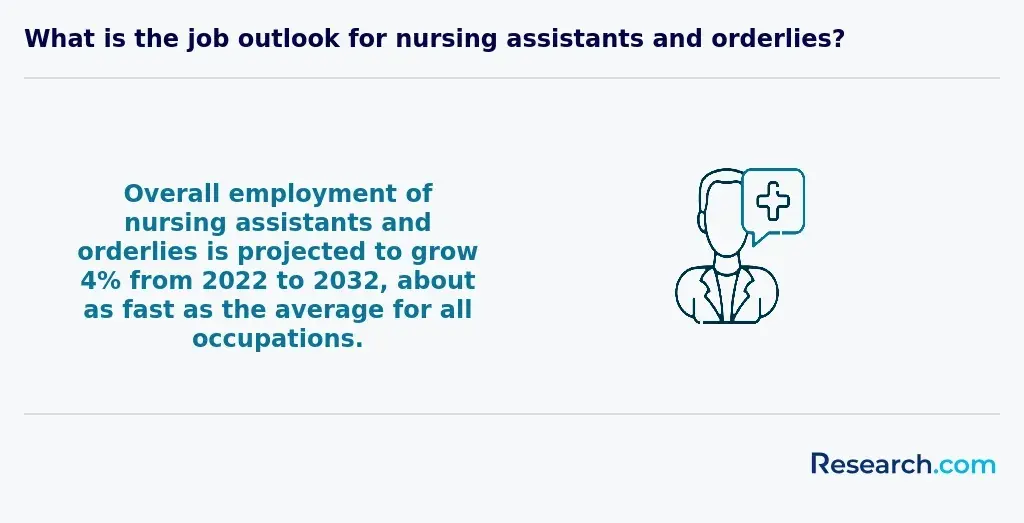 What is the job outlook for nursing assistants and orderlies?

Overall employment of nursing assistants and orderlies is projected to grow 4% from 2022 to 2032, about as fast as the average for all occupations.

Research.com